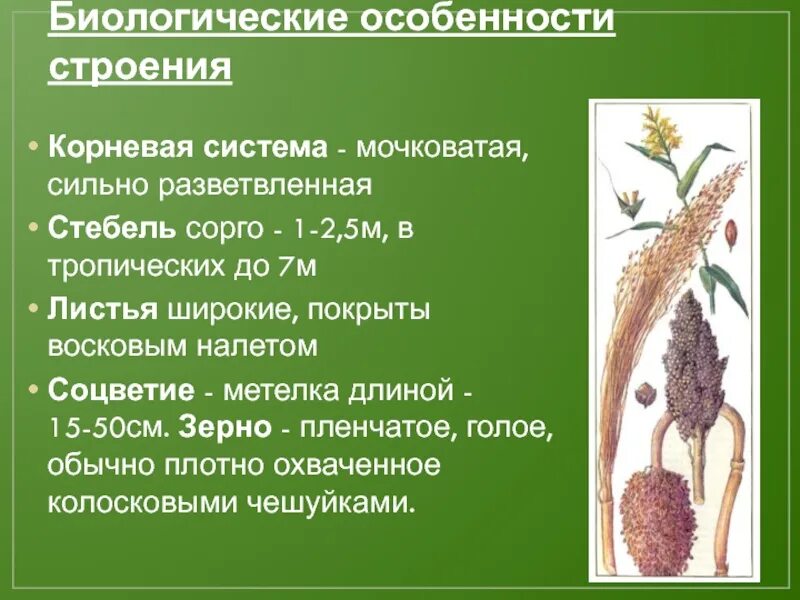 Биологические особенности строения

• Корневая система - мочковатая, сильно разветвленная
• Стебель сорго - 1-2,5м, в тропических до 7м
• Листья широкие, покрыты восковым налетом
• Соцветие - метелка длиной - 15-50см. Зерно - пленчатое, голое, обычно плотно охваченное колосковыми чешуйками.